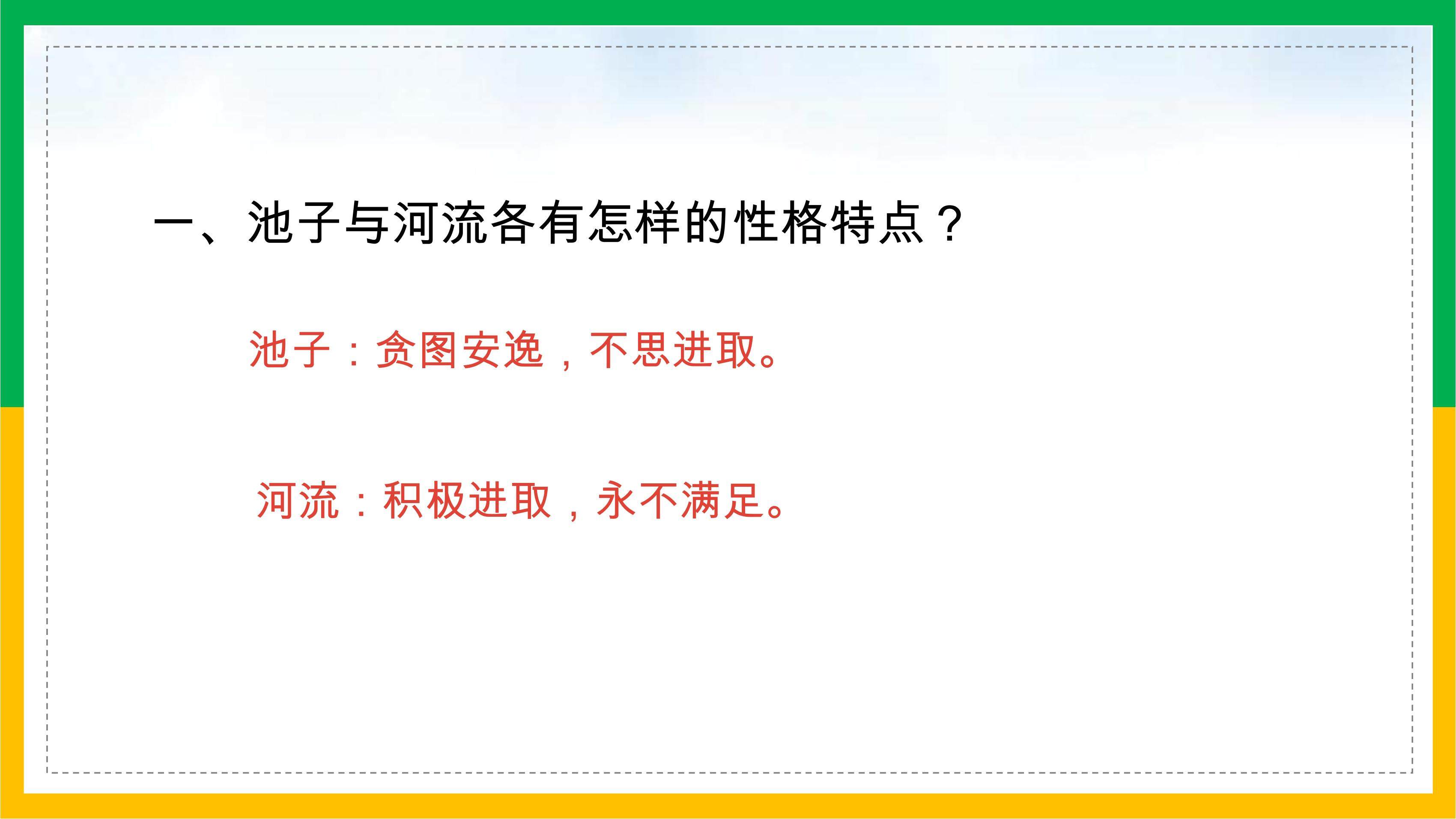 一、池子与河流各有怎样的性格特点？

池子：贪图安逸，不思进取。

河流：积极进取，永不满足。